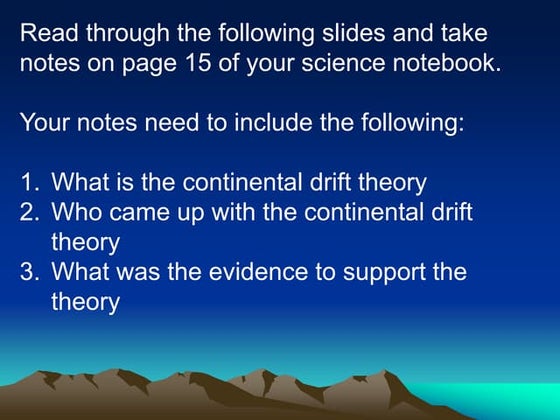 Read through the following slides and take notes on page 15 of your science notebook.

Your notes need to include the following:

1. What is the continental drift theory
2. Who came up with the continental drift theory
3. What was the evidence to support the theory